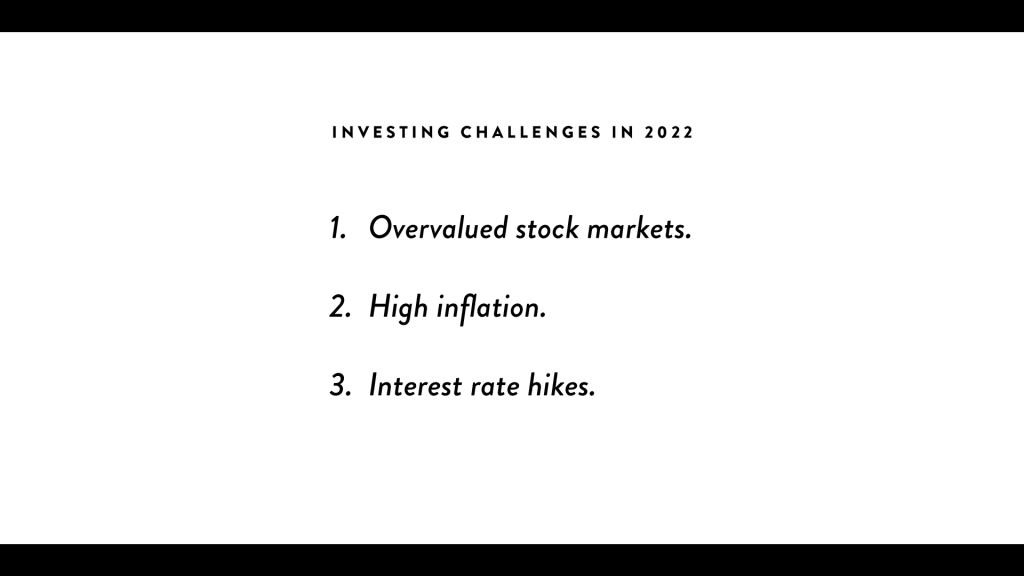 INVESTING CHALLENGES IN 2022

1. Overvalued stock markets.

2. High inflation.

3. Interest rate hikes.